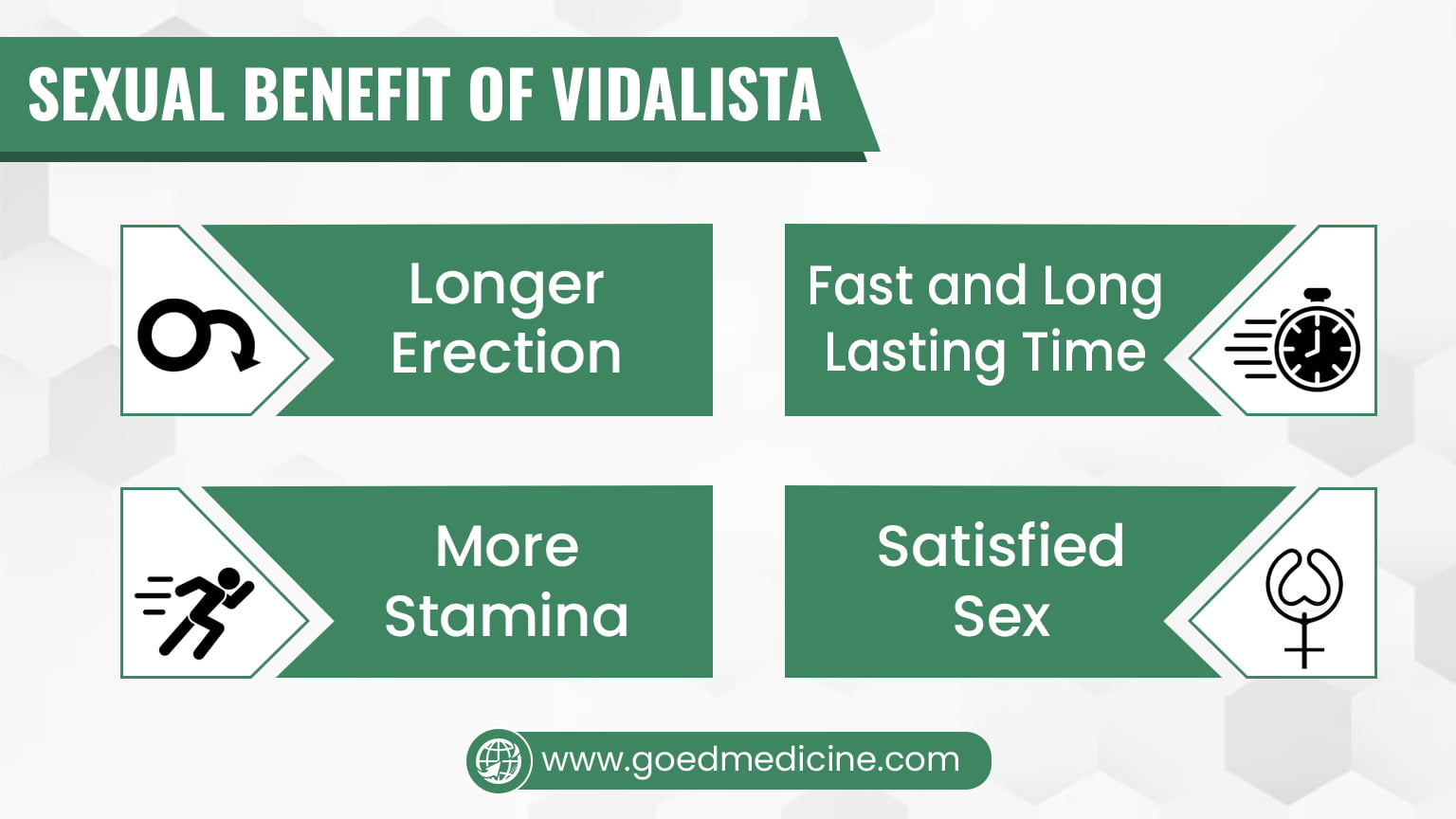 SEXUAL BENEFIT OF VIDALISTA

Longer Erection

Fast and Long Lasting Time

More Stamina

Satisfied Sex

www.goedmedicine.com